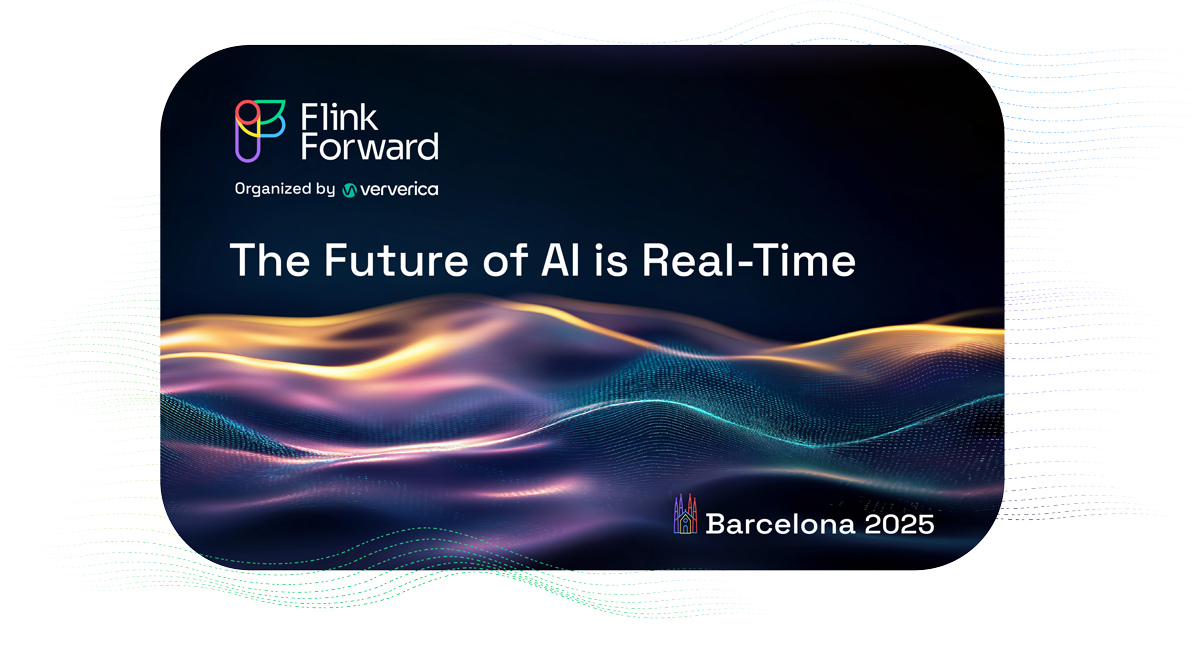 Flink Forward

Organized by ververica

The Future of AI is Real-Time

Barcelona 2025